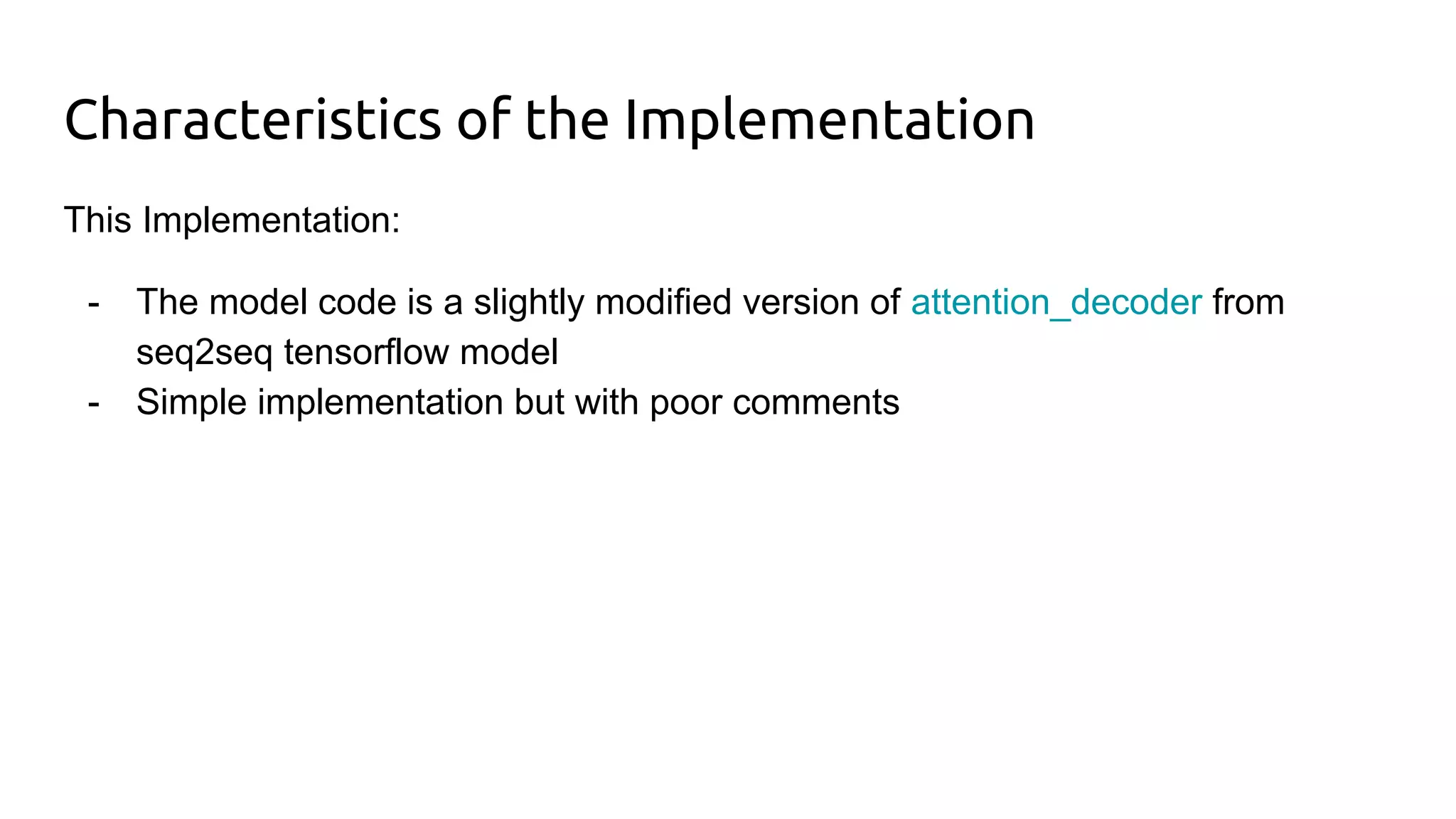 Characteristics of the Implementation

This Implementation:

- The model code is a slightly modified version of attention_decoder from seq2seq tensorflow model
- Simple implementation but with poor comments